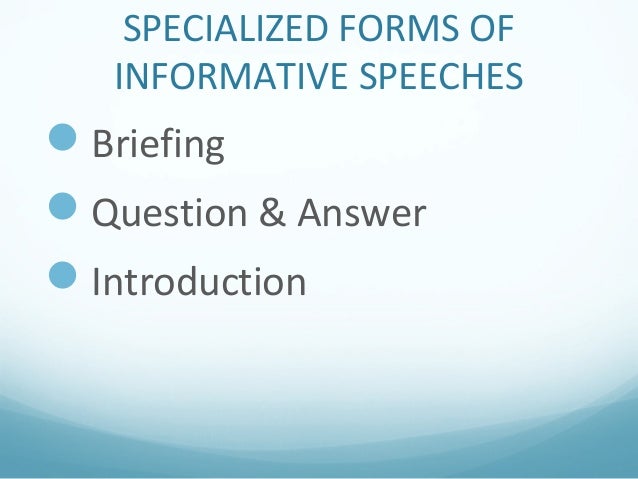 SPECIALIZED FORMS OF INFORMATIVE SPEECHES

Briefing
Question & Answer
Introduction